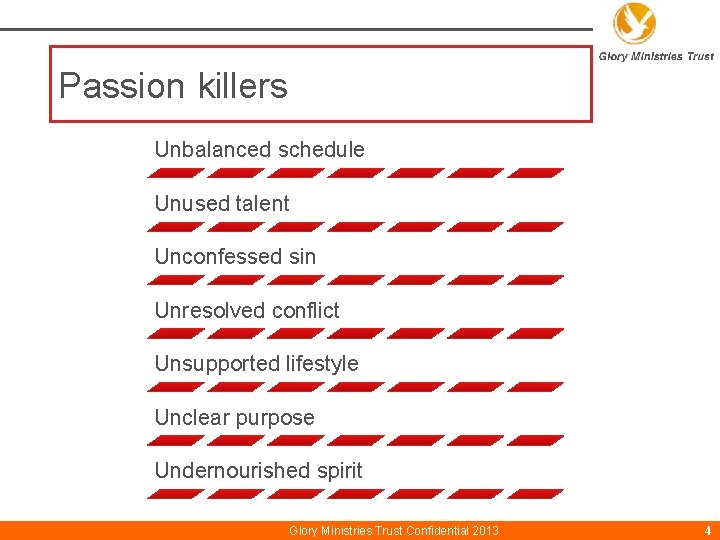 Glory Ministries Trust

Passion killers

Unbalanced schedule

Unused talent

Unconfessed sin

Unresolved conflict

Unsupported lifestyle

Unclear purpose

Undernourished spirit

Glory Ministries Trust Confidential 2013

4